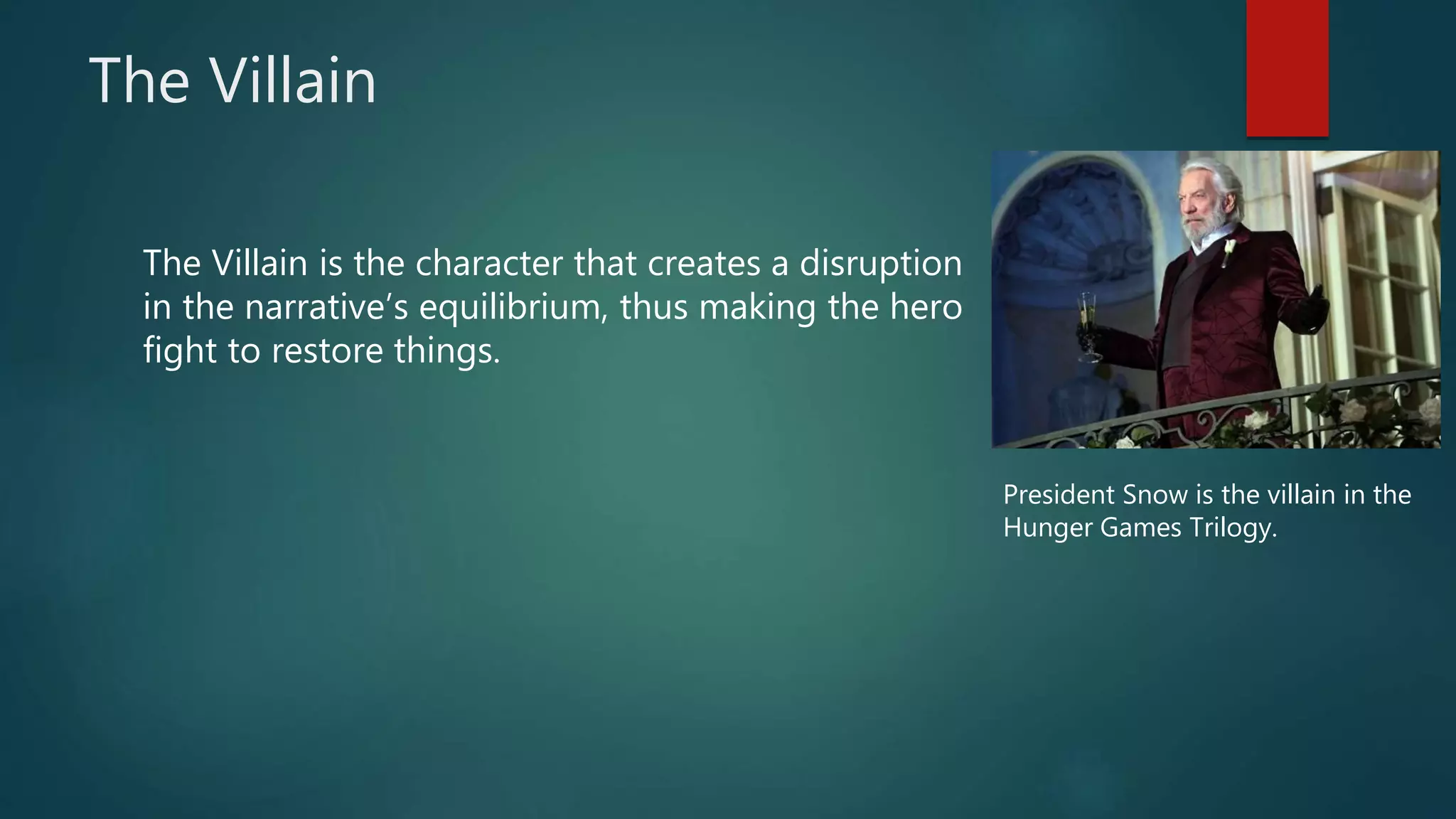 The Villain

The Villain is the character that creates a disruption in the narrative’s equilibrium, thus making the hero fight to restore things.

President Snow is the villain in the Hunger Games Trilogy.